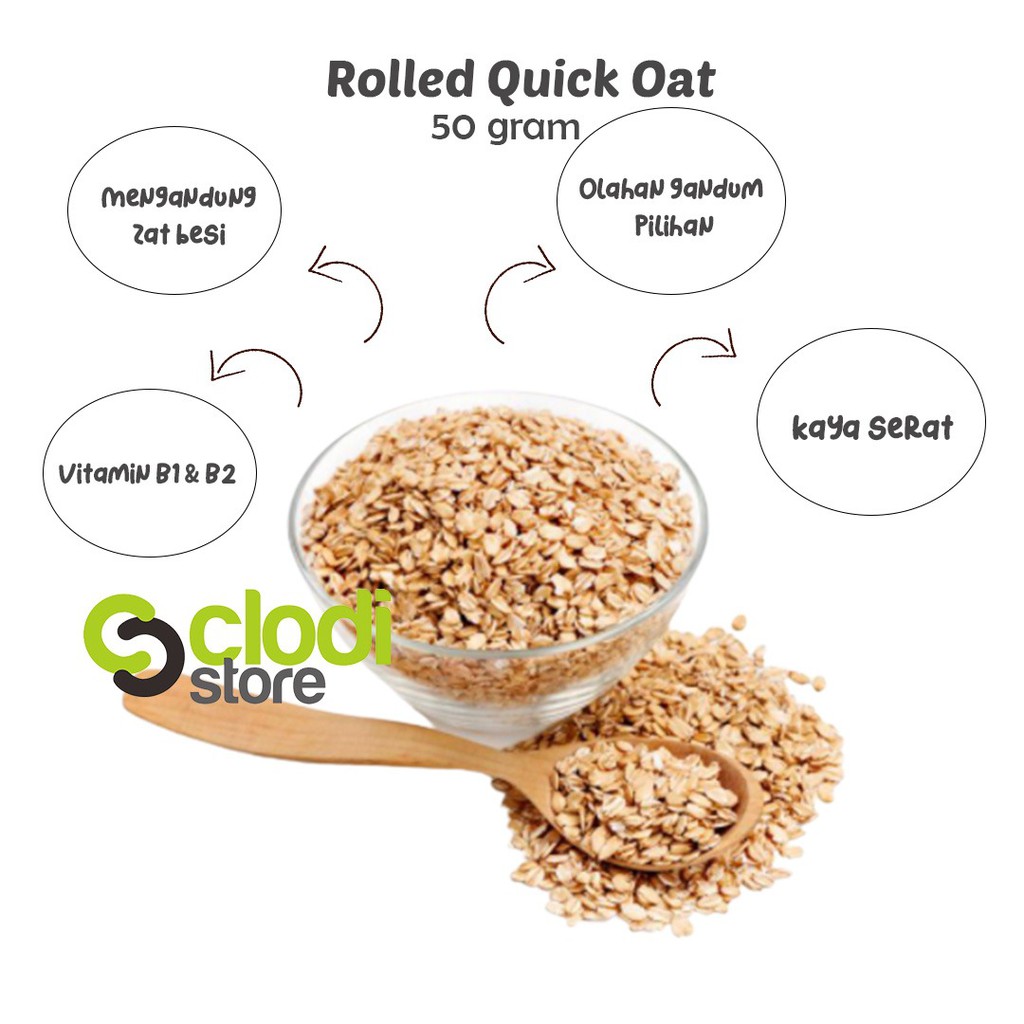 Rolled Quick Oat
50 gram

Mengandung zat besi

Olahan gandum Pilihan

Vitamin B1 & B2

kaya serat

clodi store